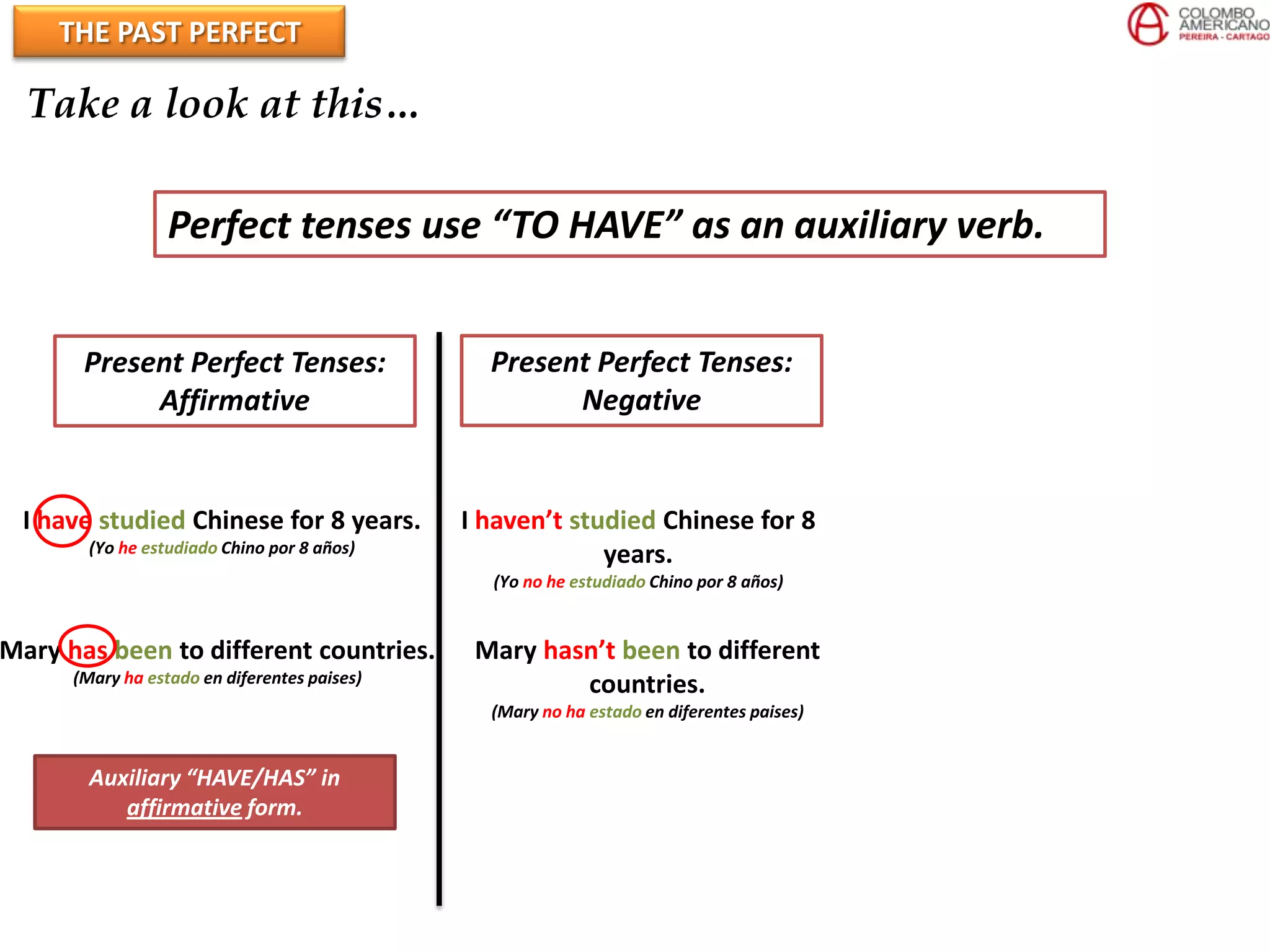 THE PAST PERFECT

COLOMBO AMERICANO
PEREIRA - CARTAGO

Take a look at this…

Perfect tenses use “TO HAVE” as an auxiliary verb.

Present Perfect Tenses: Affirmative

I have studied Chinese for 8 years.
(Yo he estudiado Chino por 8 años)

Mary has been to different countries.
(Mary ha estado en diferentes paises)

Auxiliary “HAVE/HAS” in affirmative form.

Present Perfect Tenses: Negative

I haven’t studied Chinese for 8 years.
(Yo no he estudiado Chino por 8 años)

Mary hasn’t been to different countries.
(Mary no ha estado en diferentes paises)